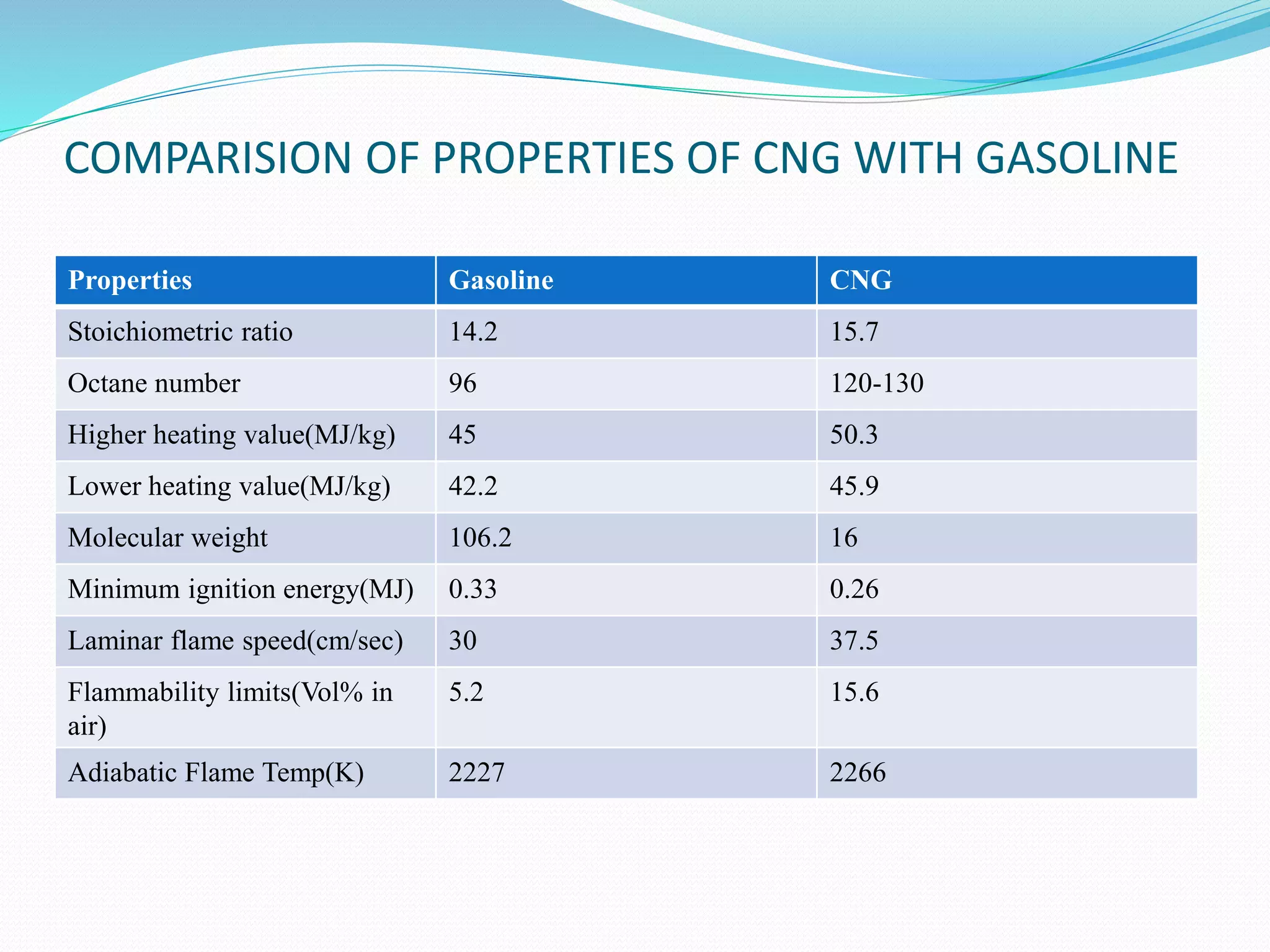 COMPARISION OF PROPERTIES OF CNG WITH GASOLINE

| Properties | Gasoline | CNG |
|---|---|---|
| Stoichiometric ratio | 14.2 | 15.7 |
| Octane number | 96 | 120-130 |
| Higher heating value(MJ/kg) | 45 | 50.3 |
| Lower heating value(MJ/kg) | 42.2 | 45.9 |
| Molecular weight | 106.2 | 16 |
| Minimum ignition energy(MJ) | 0.33 | 0.26 |
| Laminar flame speed(cm/sec) | 30 | 37.5 |
| Flammability limits(Vol% in air) | 5.2 | 15.6 |
| Adiabatic Flame Temp(K) | 2227 | 2266 |